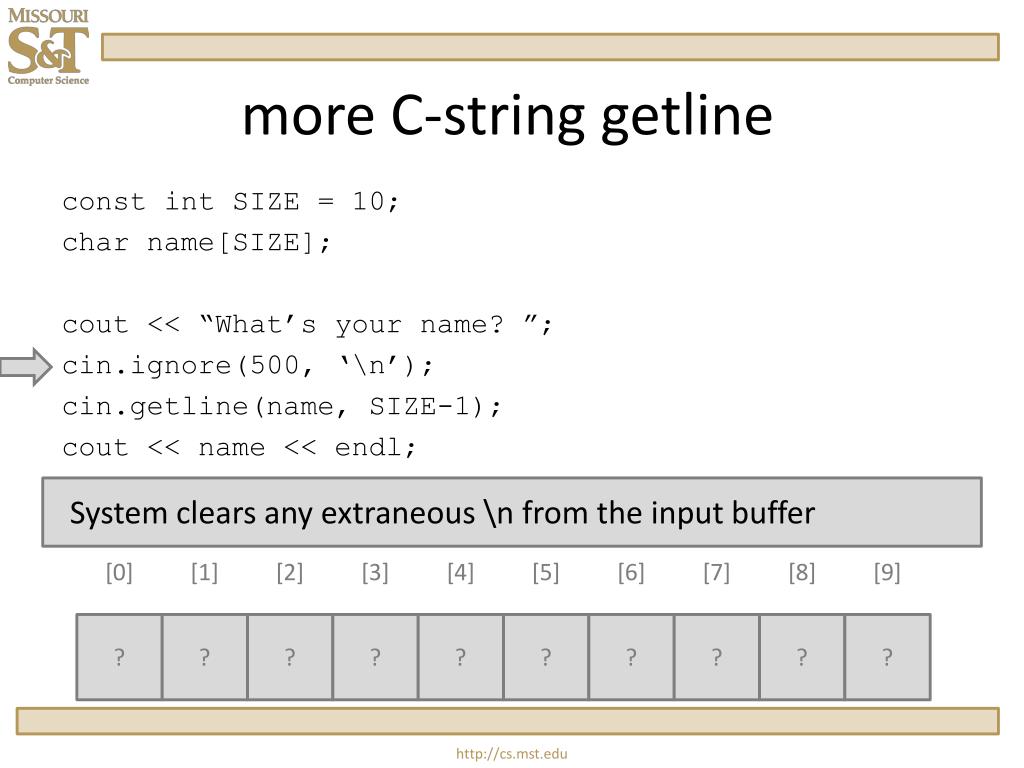 MISSOURI
S&T
Computer Science

more C-string getline

const int SIZE = 10;
char name[SIZE];

cout << “What’s your name? ”;
cin.ignore(500, ‘\n’);
cin.getline(name, SIZE-1);
cout << name << endl;

System clears any extraneous \n from the input buffer

| [0] | [1] | [2] | [3] | [4] | [5] | [6] | [7] | [8] | [9] |
|---|---|---|---|---|---|---|---|---|---|
| ? | ? | ? | ? | ? | ? | ? | ? | ? | ? |

http://cs.mst.edu